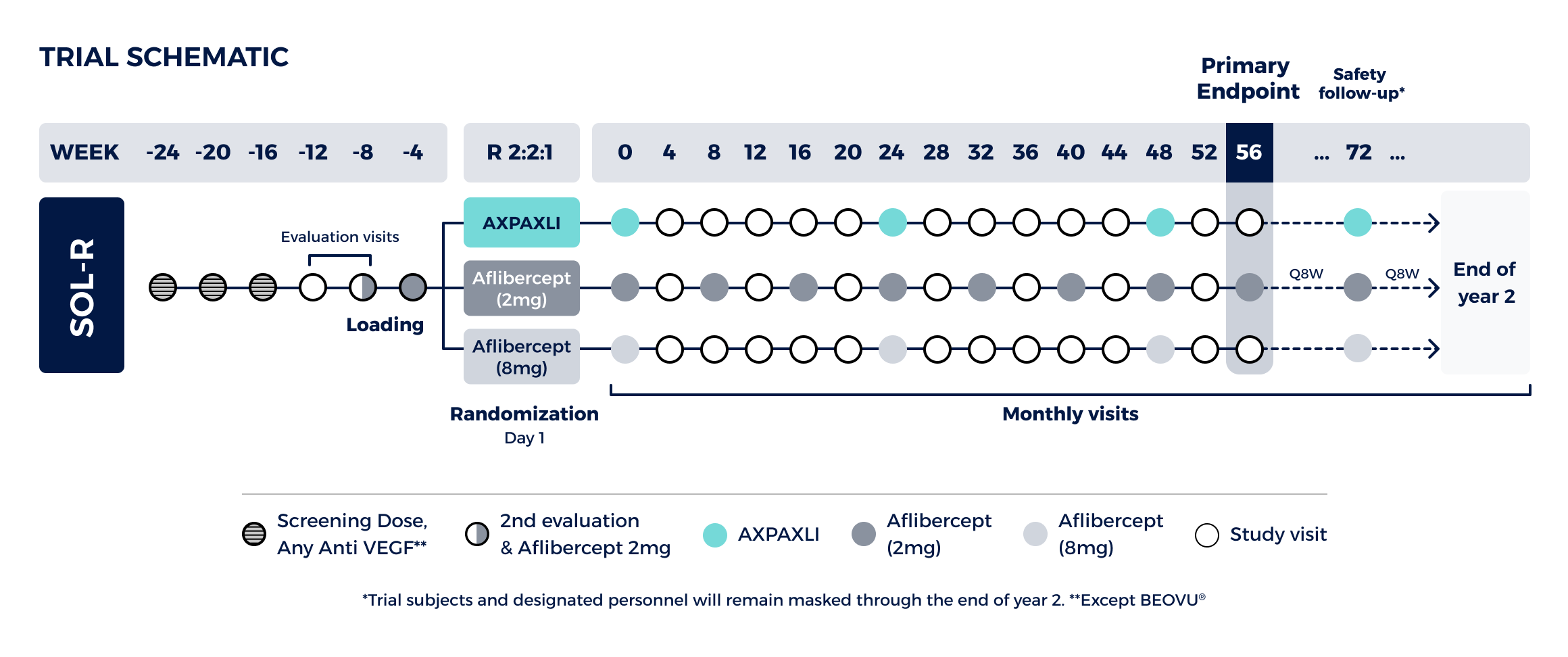 TRIAL SCHEMATIC

Primary Endpoint

Safety follow-up*

WEEK -24 -20 -16 -12 -8 -4

R 2:2:1

0 4 8 12 16 20 24 28 32 36 40 44 48 52 56 ... 72 ...

SOL-R

Evaluation visits

Loading

AXPAXLI

Aflibercept (2mg)

Aflibercept (8mg)

Q8W

Q8W

End of year 2

Randomization
Day 1

Monthly visits

Screening Dose, Any Anti VEGF**

2nd evaluation & Aflibercept 2mg

AXPAXLI

Aflibercept (2mg)

Aflibercept (8mg)

Study visit

*Trial subjects and designated personnel will remain masked through the end of year 2. **Except BEOVU®